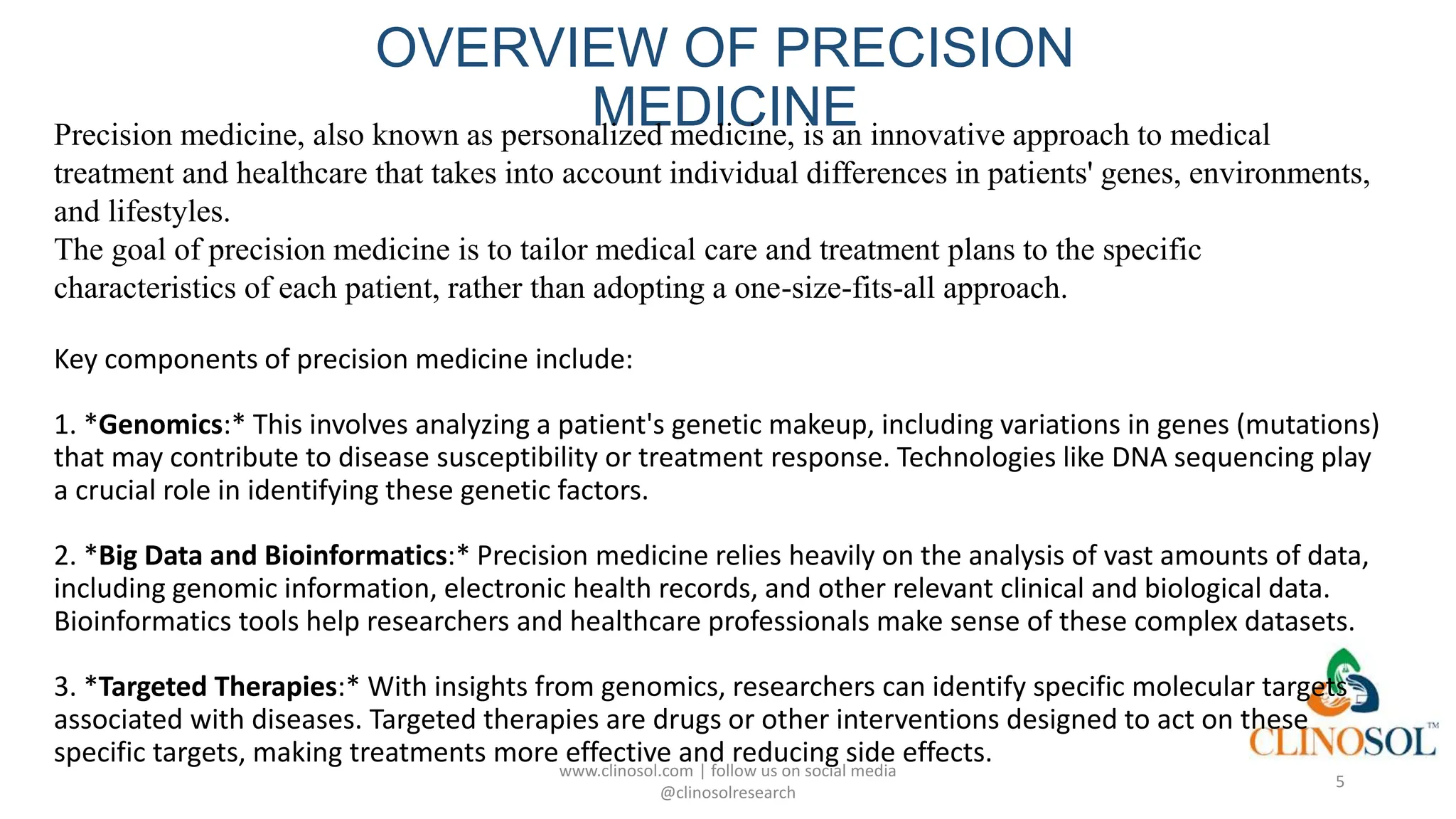 OVERVIEW OF PRECISION MEDICINE

Precision medicine, also known as personalized medicine, is an innovative approach to medical treatment and healthcare that takes into account individual differences in patients' genes, environments, and lifestyles.
The goal of precision medicine is to tailor medical care and treatment plans to the specific characteristics of each patient, rather than adopting a one-size-fits-all approach.

Key components of precision medicine include:

1. *Genomics:* This involves analyzing a patient's genetic makeup, including variations in genes (mutations) that may contribute to disease susceptibility or treatment response. Technologies like DNA sequencing play a crucial role in identifying these genetic factors.

2. *Big Data and Bioinformatics:* Precision medicine relies heavily on the analysis of vast amounts of data, including genomic information, electronic health records, and other relevant clinical and biological data. Bioinformatics tools help researchers and healthcare professionals make sense of these complex datasets.

3. *Targeted Therapies:* With insights from genomics, researchers can identify specific molecular targets associated with diseases. Targeted therapies are drugs or other interventions designed to act on these specific targets, making treatments more effective and reducing side effects.

CLINOSOL™

www.clinosol.com | follow us on social media
@clinosolresearch

5